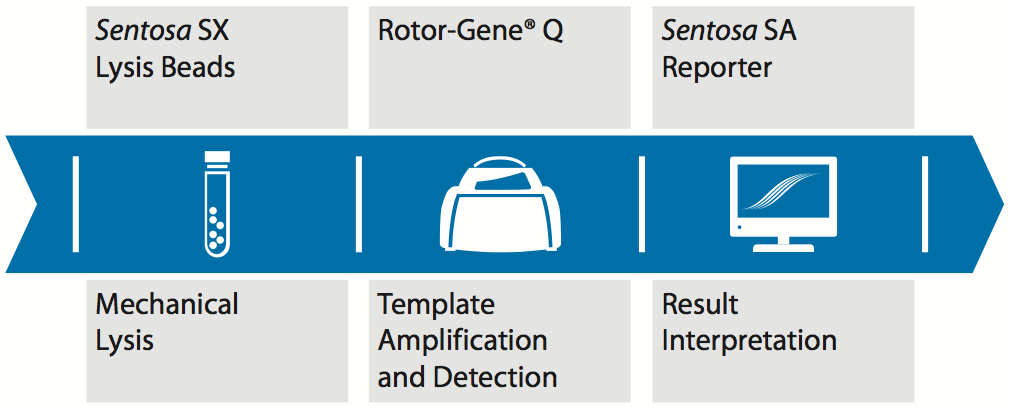 Sentosa SX Lysis Beads

Rotor-Gene® Q

Sentosa SA Reporter

Mechanical Lysis

Template Amplification and Detection

Result Interpretation